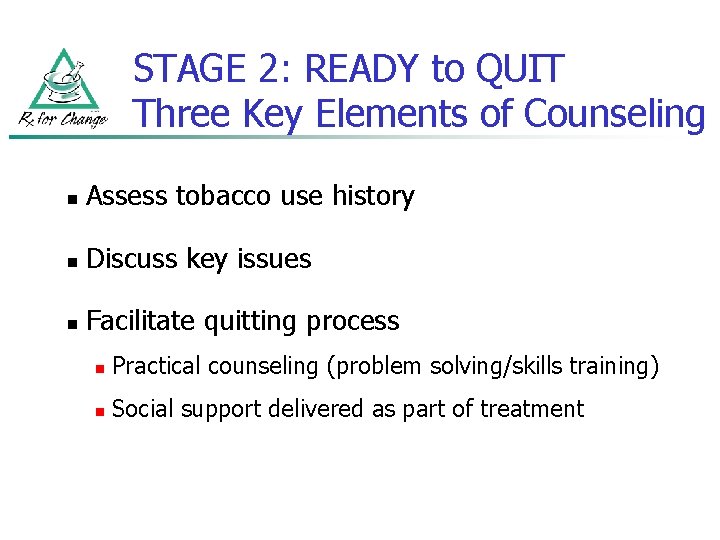 Rx for Change

STAGE 2: READY to QUIT
Three Key Elements of Counseling

- Assess tobacco use history
- Discuss key issues
- Facilitate quitting process
  - Practical counseling (problem solving/skills training)
  - Social support delivered as part of treatment